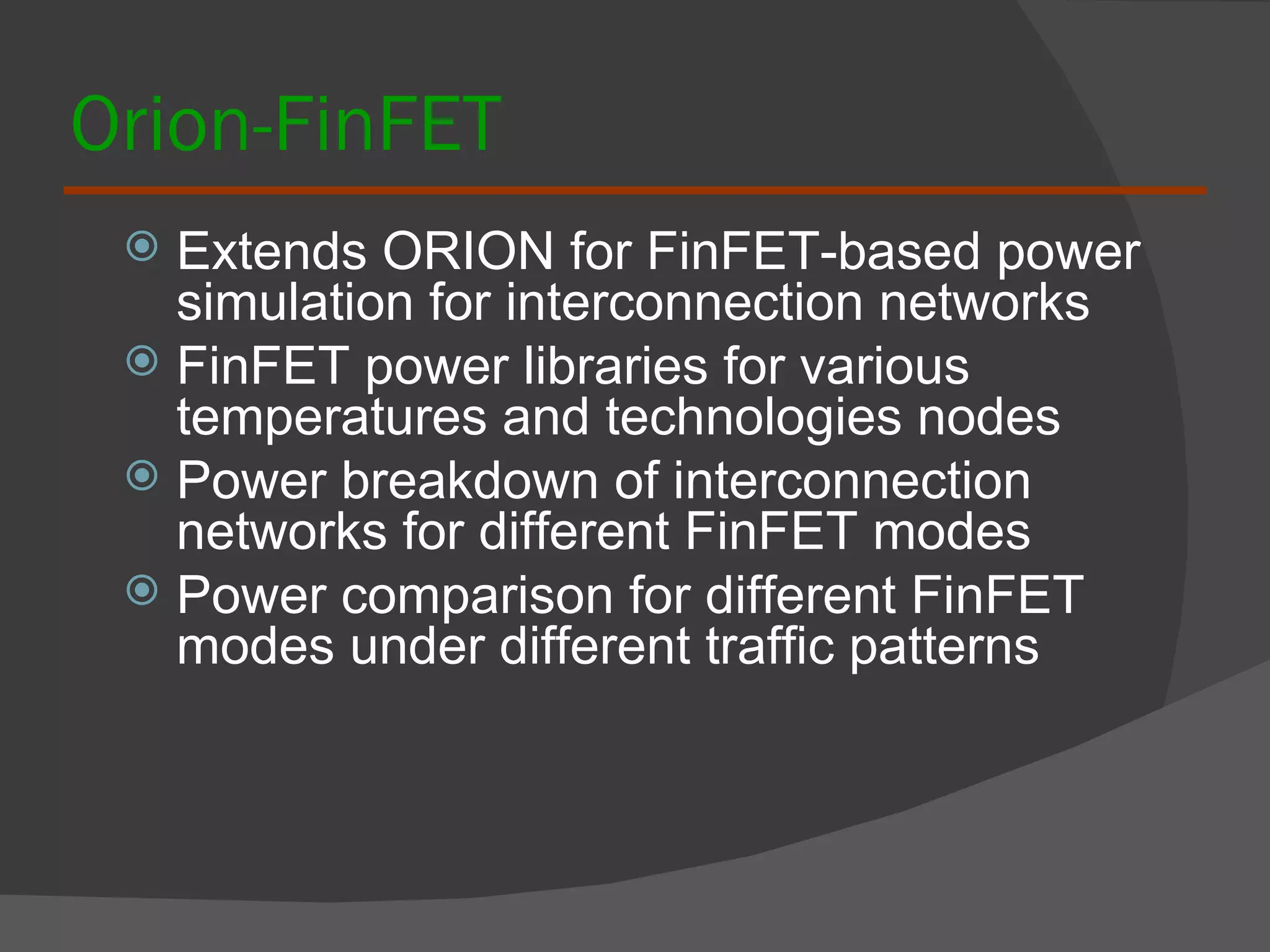 Orion-FinFET

Extends ORION for FinFET-based power simulation for interconnection networks

FinFET power libraries for various temperatures and technologies nodes

Power breakdown of interconnection networks for different FinFET modes

Power comparison for different FinFET modes under different traffic patterns